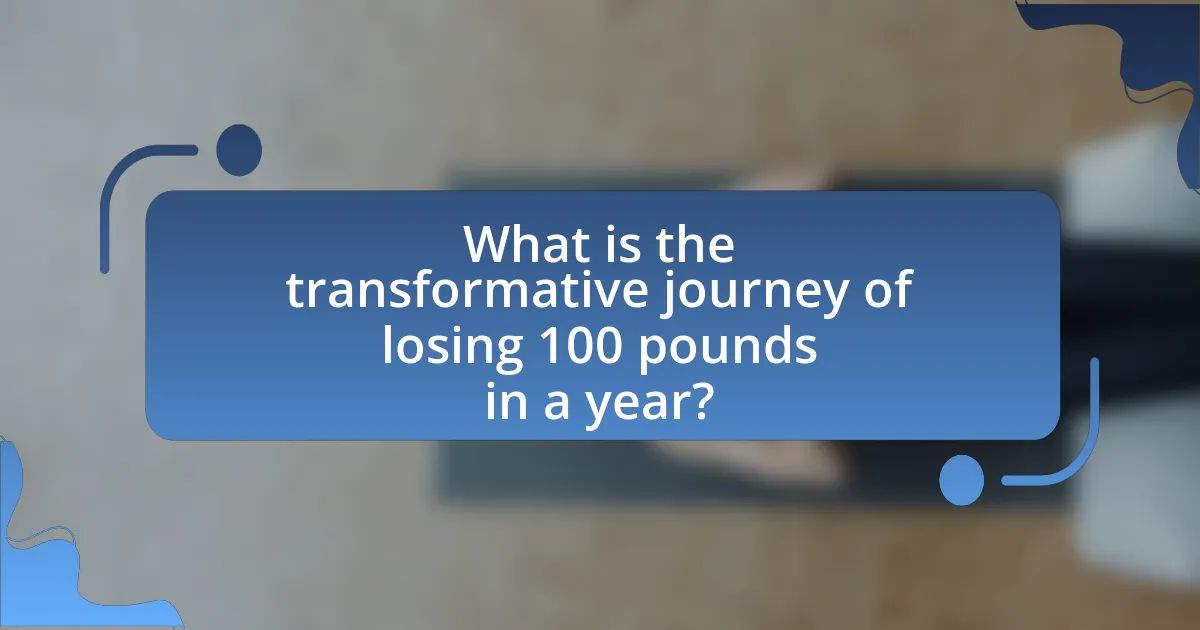 What is the transformative journey of losing 100 pounds in a year?